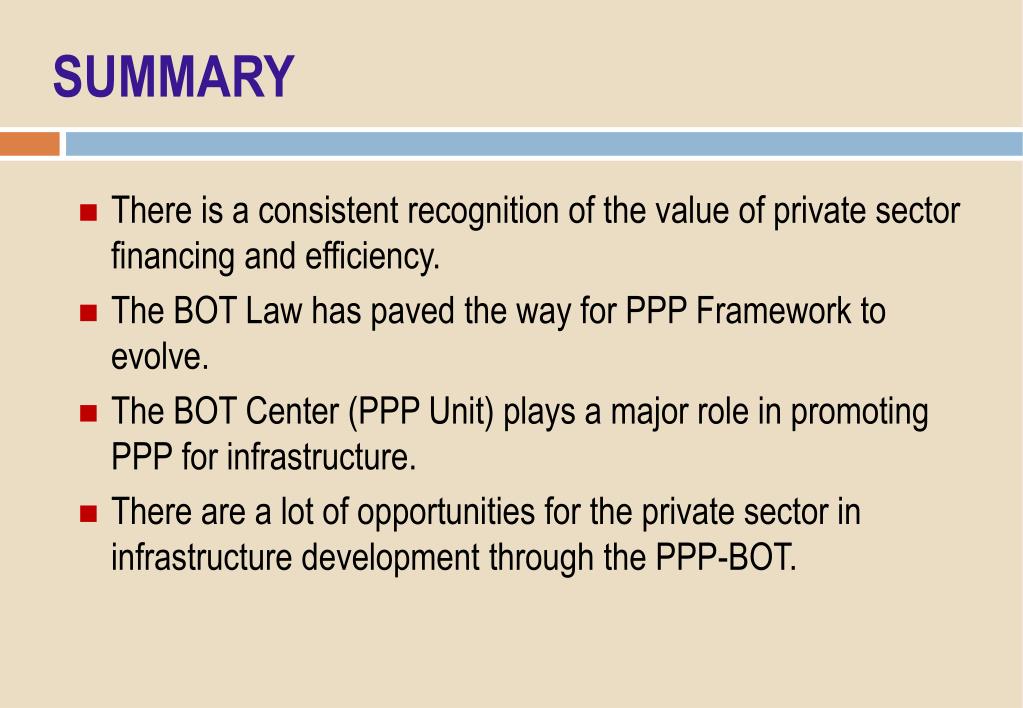 SUMMARY

- There is a consistent recognition of the value of private sector financing and efficiency.
- The BOT Law has paved the way for PPP Framework to evolve.
- The BOT Center (PPP Unit) plays a major role in promoting PPP for infrastructure.
- There are a lot of opportunities for the private sector in infrastructure development through the PPP-BOT.